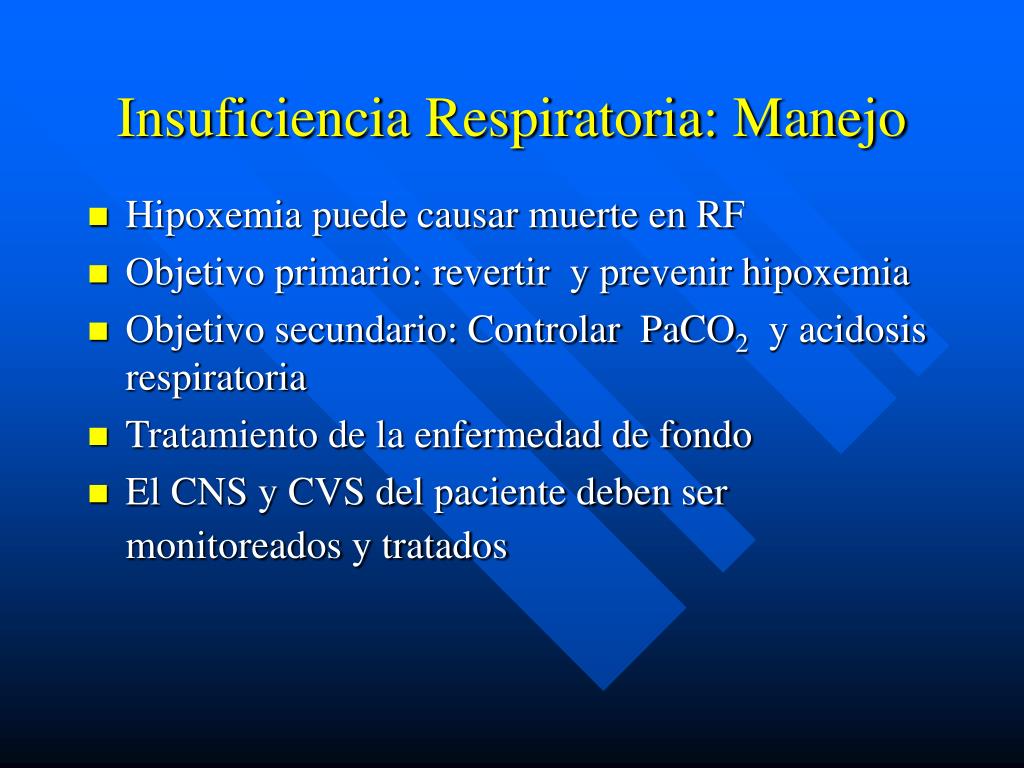 Insuficiencia Respiratoria: Manejo

- Hipoxemia puede causar muerte en RF
- Objetivo primario: revertir y prevenir hipoxemia
- Objetivo secundario: Controlar $PaCO_2$ y acidosis respiratoria
- Tratamiento de la enfermedad de fondo
- El CNS y CVS del paciente deben ser monitoreados y tratados